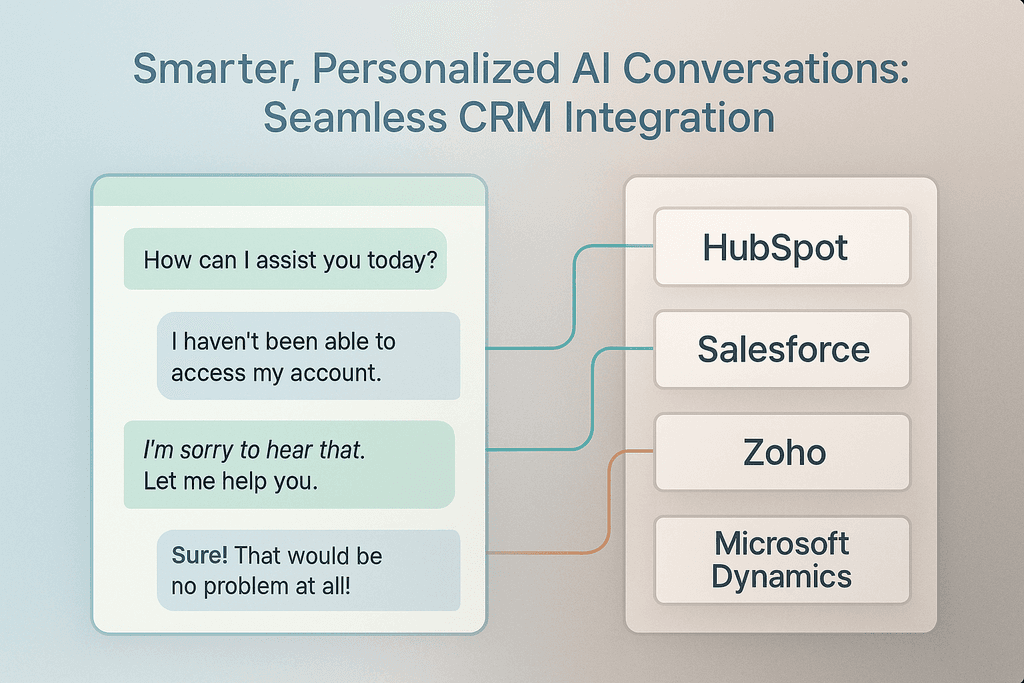 Smarter, Personalized AI Conversations: Seamless CRM Integration

How can I assist you today?

I haven't been able to access my account.

I'm sorry to hear that. Let me help you.

Sure! That would be no problem at all!

HubSpot

Salesforce

Zoho

Microsoft Dynamics